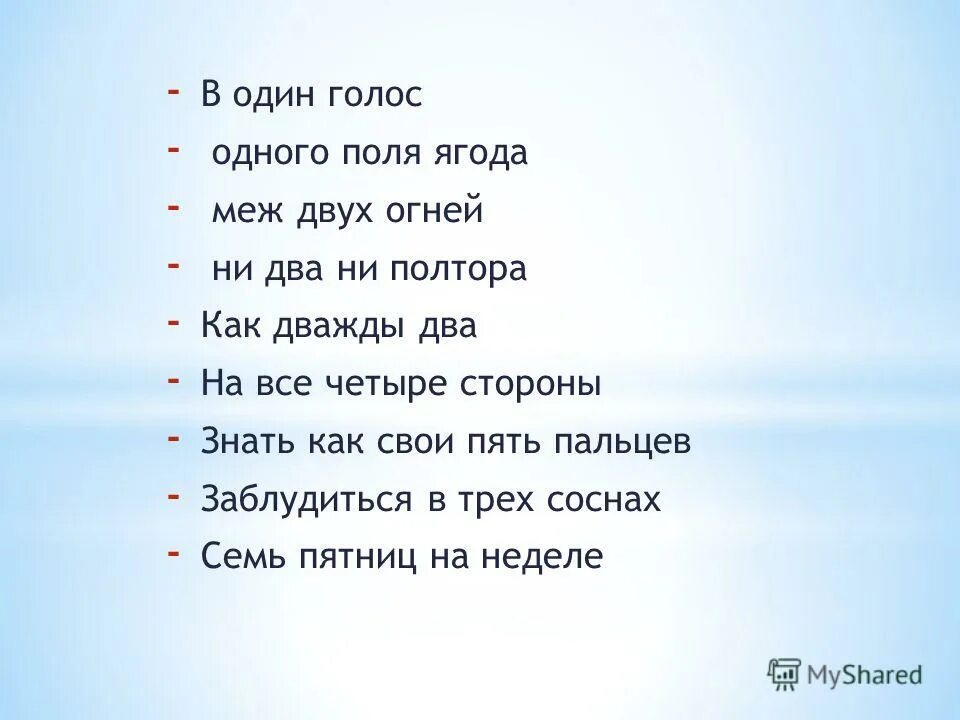 - В один голос
- одного поля ягода
- меж двух огней
- ни два ни полтора
- Как дважды два
- На все четыре стороны
- Знать как свои пять пальцев
- Заблудиться в трех соснах
- Семь пятниц на неделе

MyShared